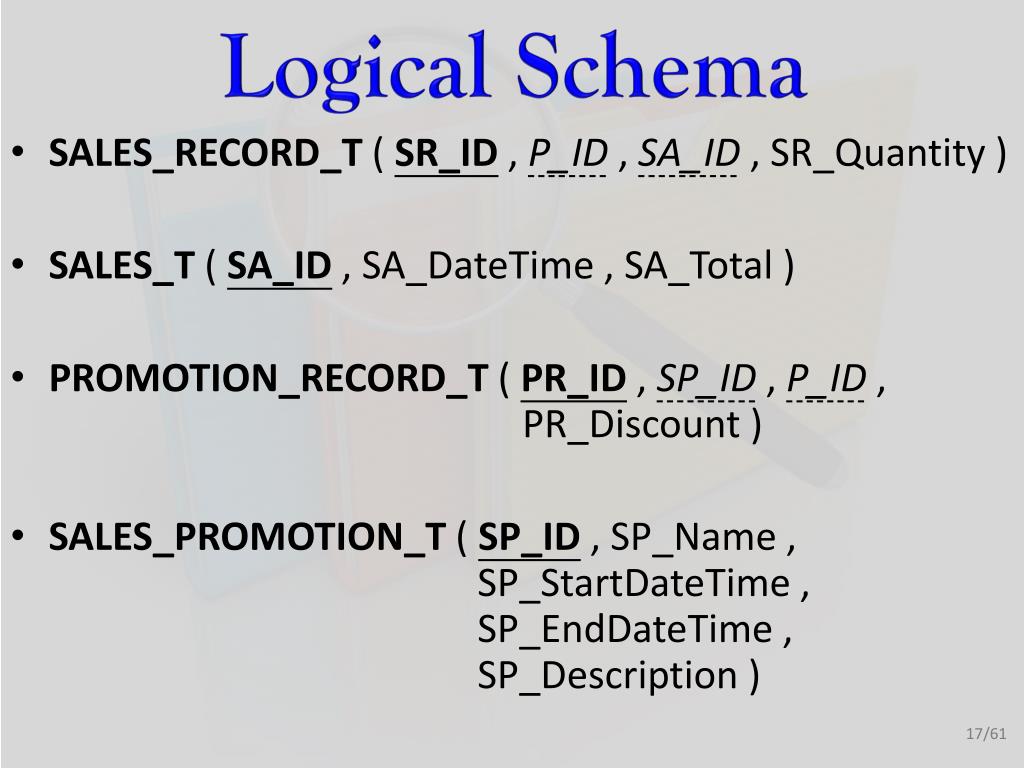 Logical Schema

• SALES_RECORD_T ( SR_ID , P_ID , SA_ID , SR_Quantity )

• SALES_T ( SA_ID , SA_DateTime , SA_Total )

• PROMOTION_RECORD_T ( PR_ID , SP_ID , P_ID , PR_Discount )

• SALES_PROMOTION_T ( SP_ID , SP_Name , SP_StartDateTime , SP_EndDateTime , SP_Description )

17/61